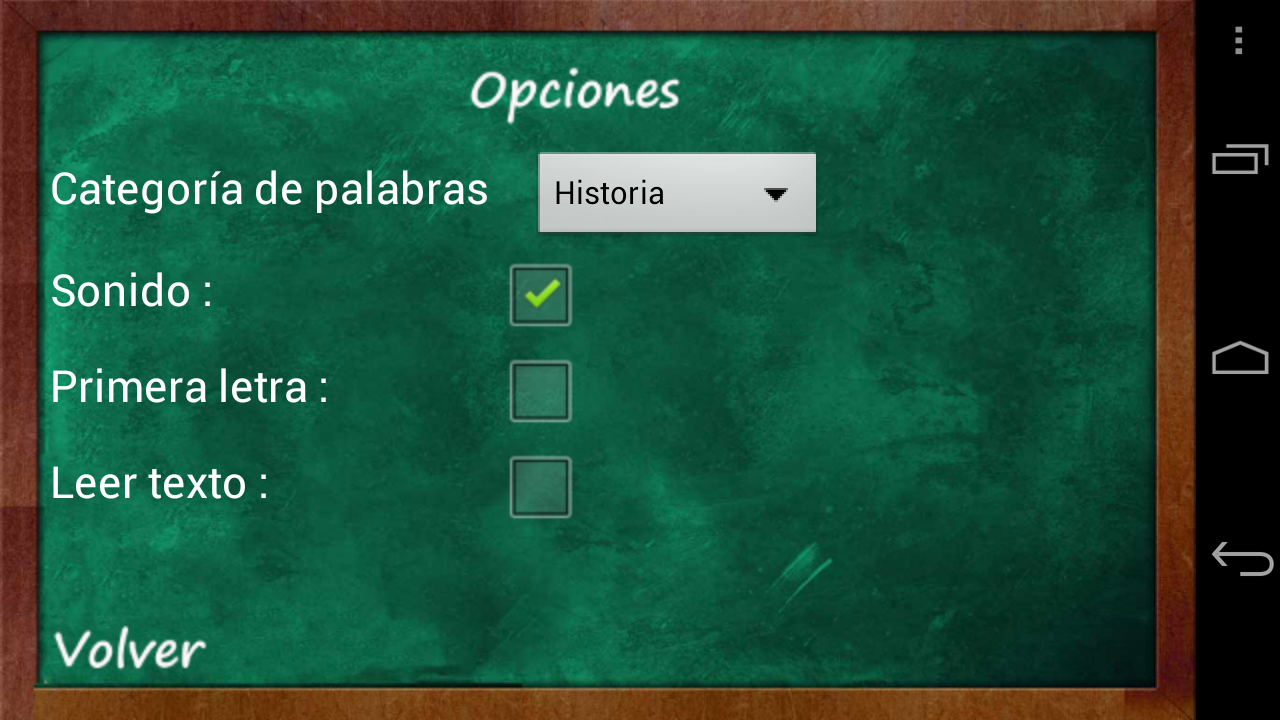 Opciones

Categoría de palabras

Historia

Sonido :

Primera letra :

Leer texto :

Volver